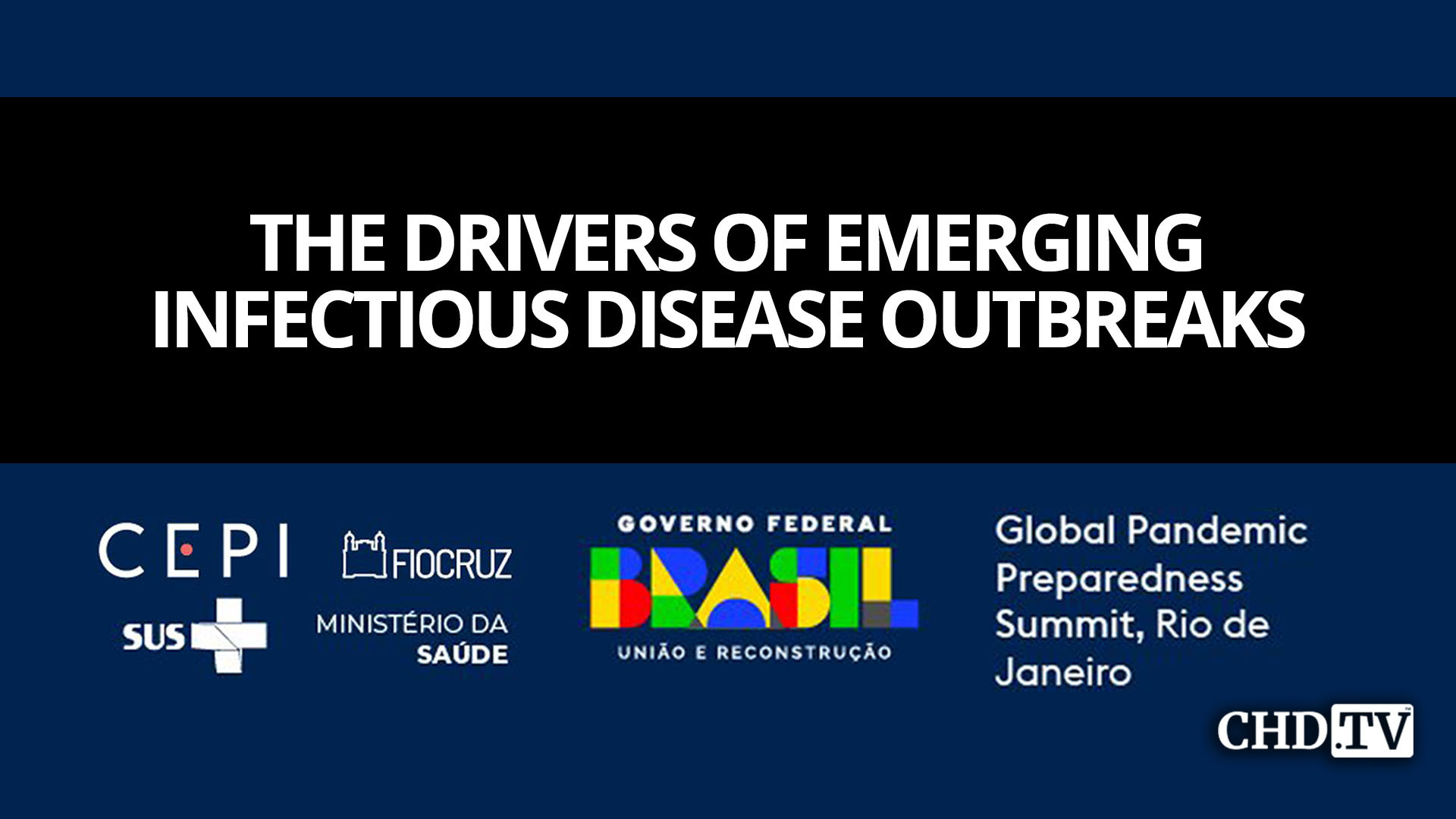 THE DRIVERS OF EMERGING INFECTIOUS DISEASE OUTBREAKS

CEPI

FIOCRUZ

SUS

MINISTÉRIO DA SAÚDE

GOVERNO FEDERAL

BRASIL

UNIÃO E RECONSTRUÇÃO

Global Pandemic Preparedness Summit, Rio de Janeiro

CHD.TV